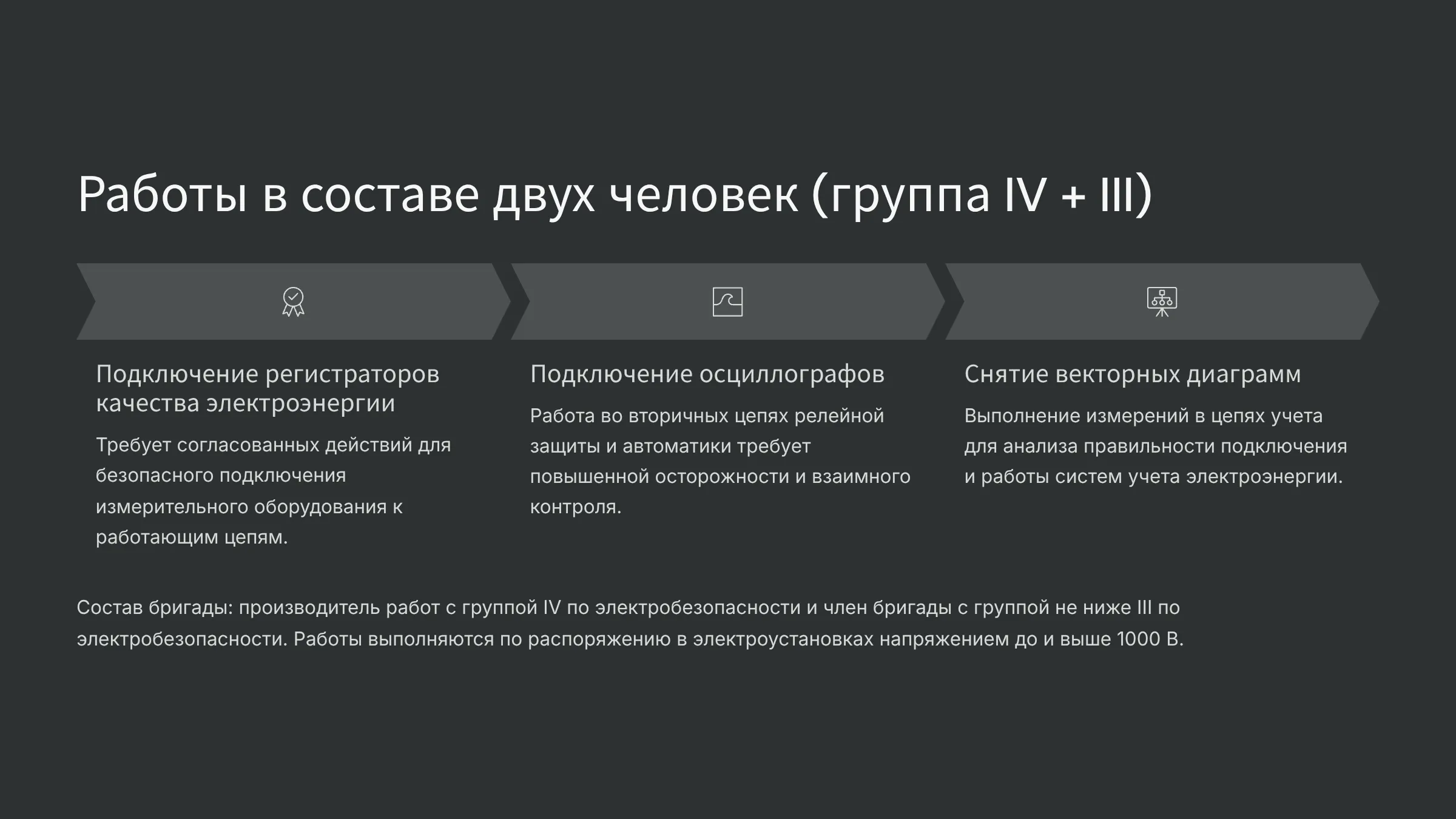 Работы в составе двух человек (группа IV + III)

Подключение регистраторов качества электроэнергии

Требует согласованных действий для безопасного подключения измерительного оборудования к работающим цепям.

Подключение осциллографов

Работа во вторичных цепях релейной защиты и автоматики требует повышенной осторожности и взаимного контроля.

Снятие векторных диаграмм

Выполнение измерений в цепях учета для анализа правильности подключения и работы систем учета электроэнергии.

Состав бригады: производитель работ с группой IV по электробезопасности и член бригады с группой не ниже III по электробезопасности. Работы выполняются по распоряжению в электроустановках напряжением до и выше 1000 В.